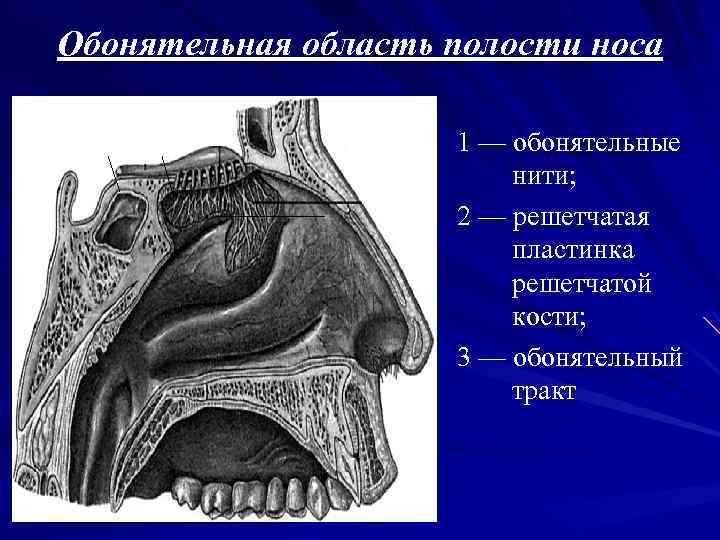 Обонятельная область полости носа

1 — обонятельные нити;

2 — решетчатая пластинка решетчатой кости;

3 — обонятельный тракт